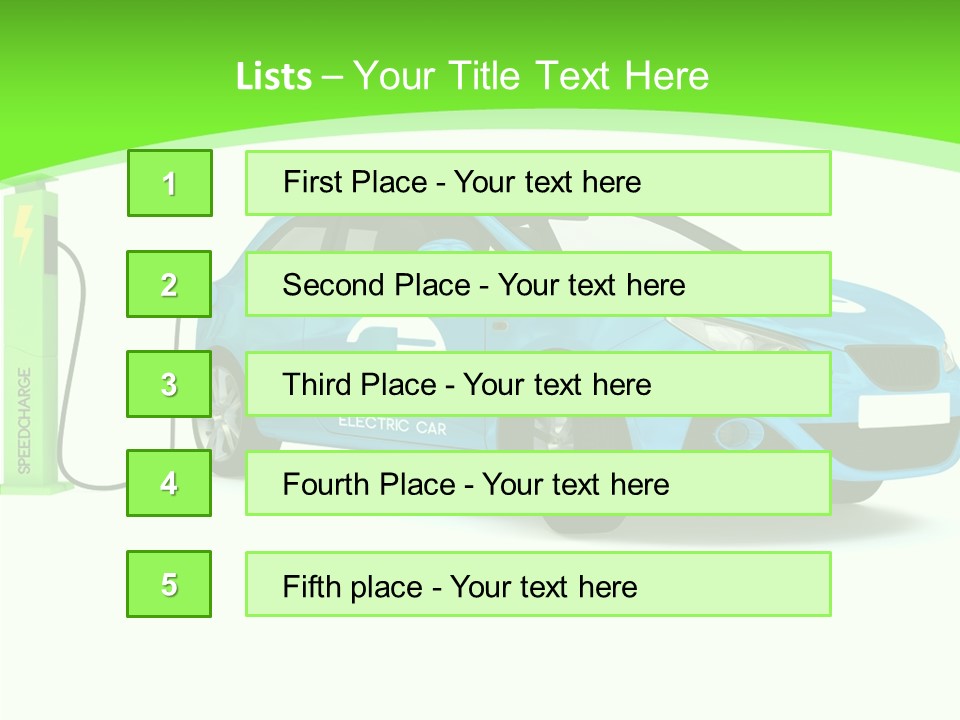 Lists – Your Title Text Here

1

First Place - Your text here

2

Second Place - Your text here

3

Third Place - Your text here

4

Fourth Place - Your text here

5

Fifth place - Your text here

SPEEDCHARGE

ELECTRIC CAR